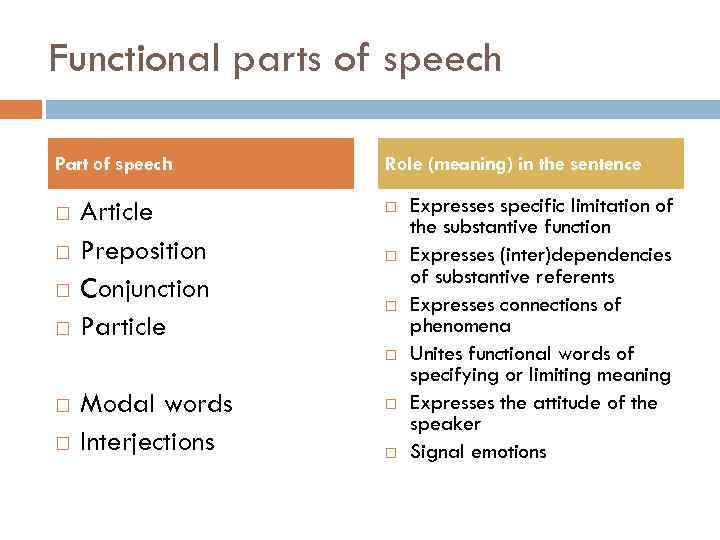 Functional parts of speech

Part of speech

□ Article
□ Preposition
□ Conjunction
□ Particle

□ Modal words
□ Interjections

Role (meaning) in the sentence

□ Expresses specific limitation of the substantive function
□ Expresses (inter)dependencies of substantive referents
□ Expresses connections of phenomena
□ Unites functional words of specifying or limiting meaning
□ Expresses the attitude of the speaker
□ Signal emotions